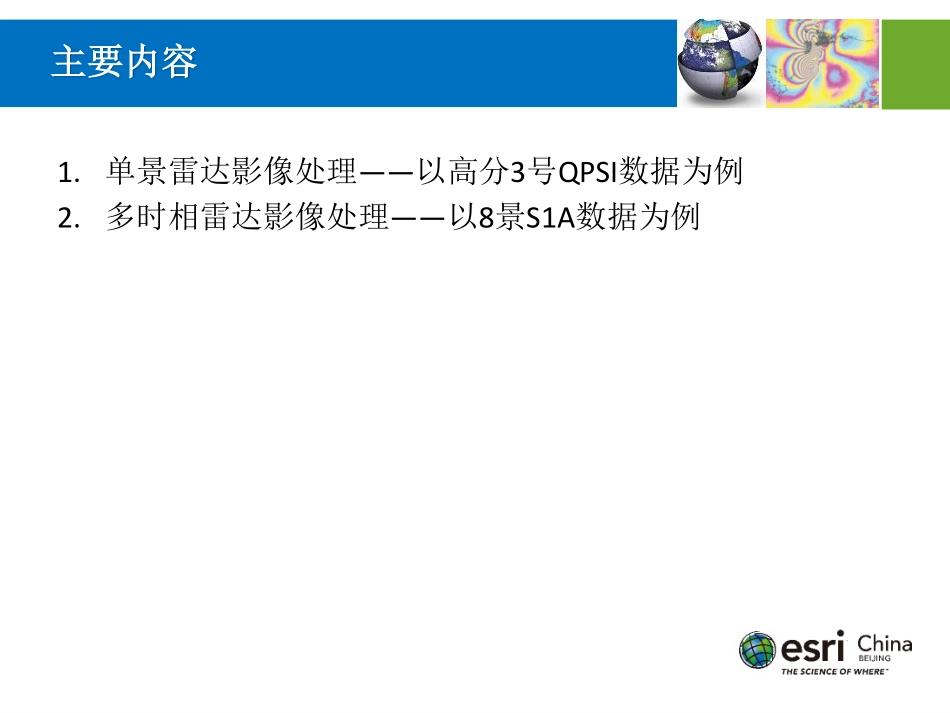 主要内容

1. 单景雷达影像处理——以高分3号QPSI数据为例
2. 多时相雷达影像处理——以8景S1A数据为例

esri China BEIJING
THE SCIENCE OF WHERE™